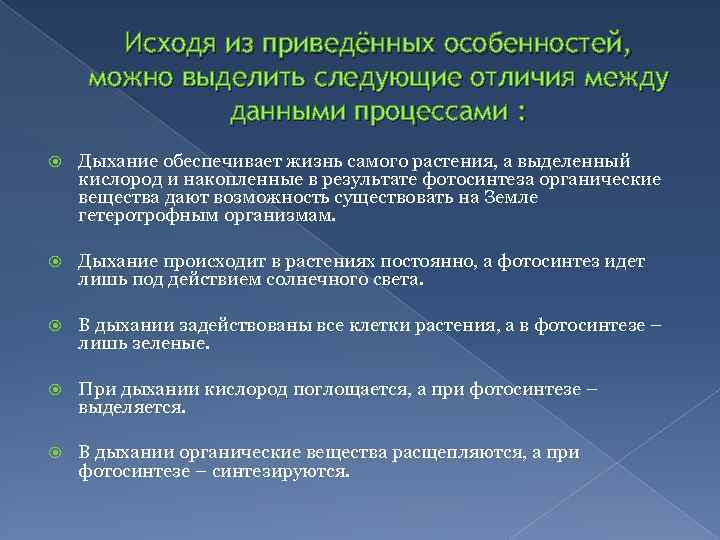 Исходя из приведённых особенностей, можно выделить следующие отличия между данными процессами :

Дыхание обеспечивает жизнь самого растения, а выделенный кислород и накопленные в результате фотосинтеза органические вещества дают возможность существовать на Земле гетеротрофным организмам.

Дыхание происходит в растениях постоянно, а фотосинтез идет лишь под действием солнечного света.

В дыхании задействованы все клетки растения, а в фотосинтезе – лишь зеленые.

При дыхании кислород поглощается, а при фотосинтезе – выделяется.

В дыхании органические вещества расщепляются, а при фотосинтезе – синтезируются.